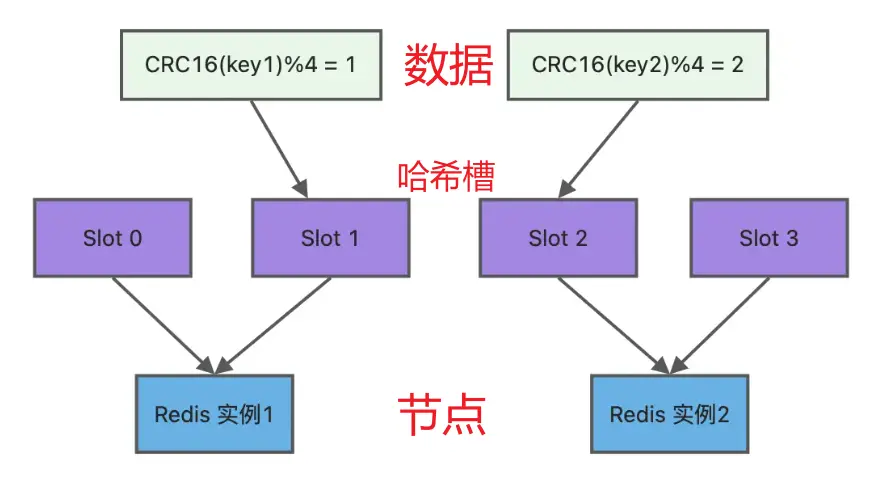 CRC16(key1)%4 = 1

数据

CRC16(key2)%4 = 2

哈希槽

Slot 0

Slot 1

Slot 2

Slot 3

Redis 实例1

节点

Redis 实例2